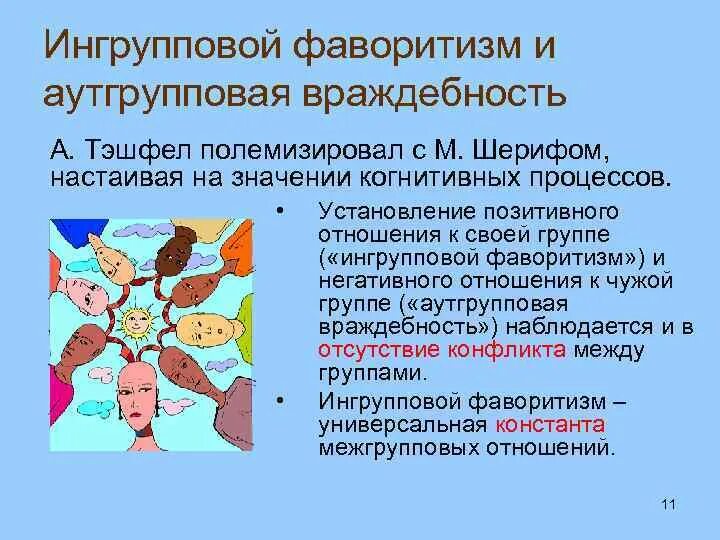 Ингрупповой фаворитизм и аутгрупповая враждебность

А. Тэшфел полемизировал с М. Шерифом, настаивая на значении когнитивных процессов.

• Установление позитивного отношения к своей группе («ингрупповой фаворитизм») и негативного отношения к чужой группе («аутгрупповая враждебность») наблюдается и в отсутствие конфликта между группами.

• Ингрупповой фаворитизм – универсальная константа межгрупповых отношений.

11